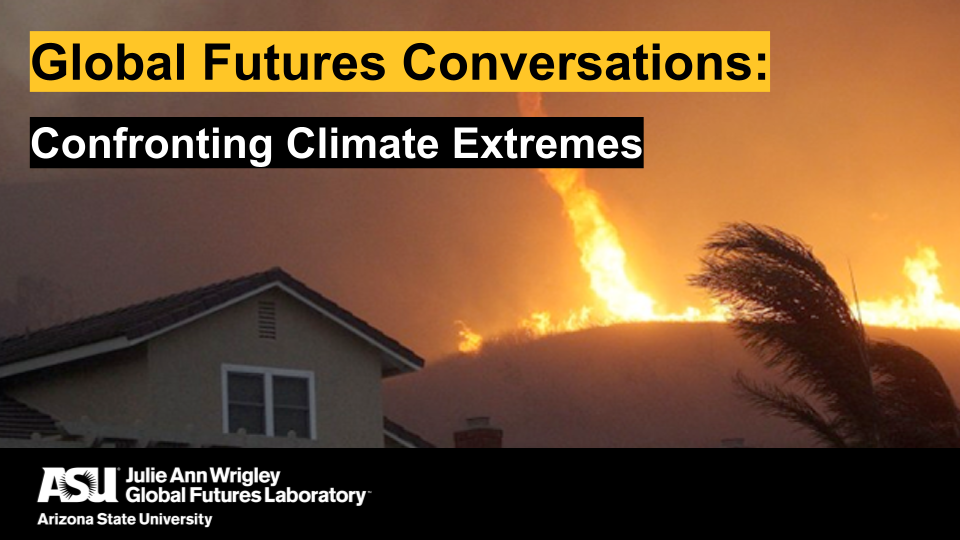 Global Futures Conversations:

Confronting Climate Extremes

ASU Julie Ann Wrigley Global Futures Laboratory

Arizona State University